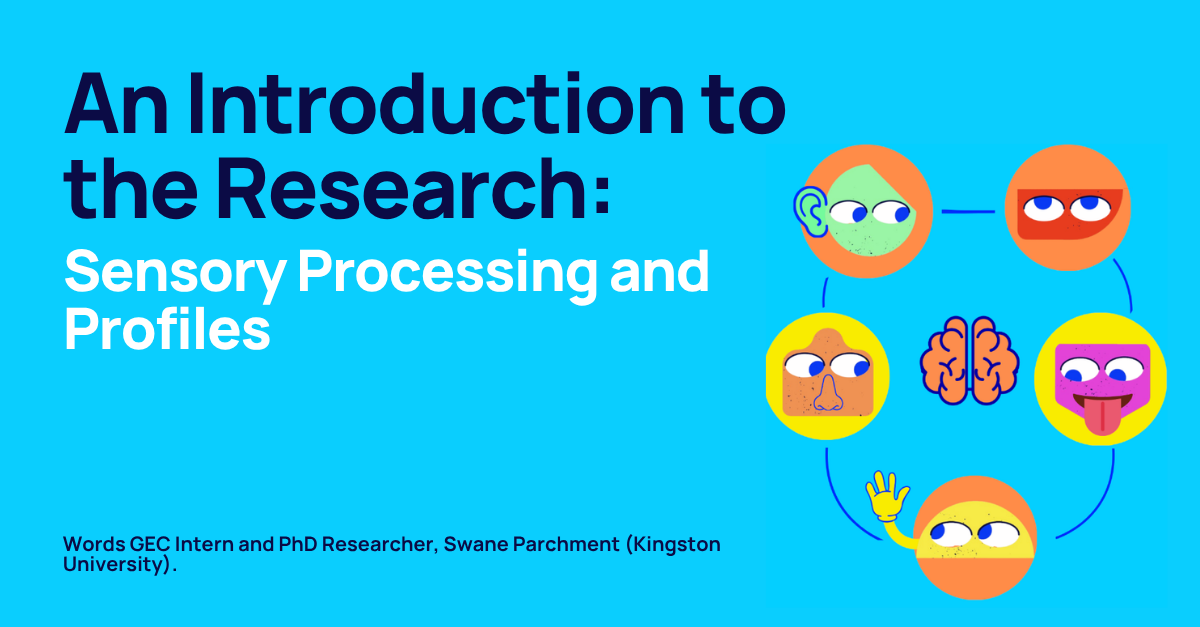 An Introduction to the Research:

Sensory Processing and Profiles

Words GEC Intern and PhD Researcher, Swane Parchment (Kingston University).